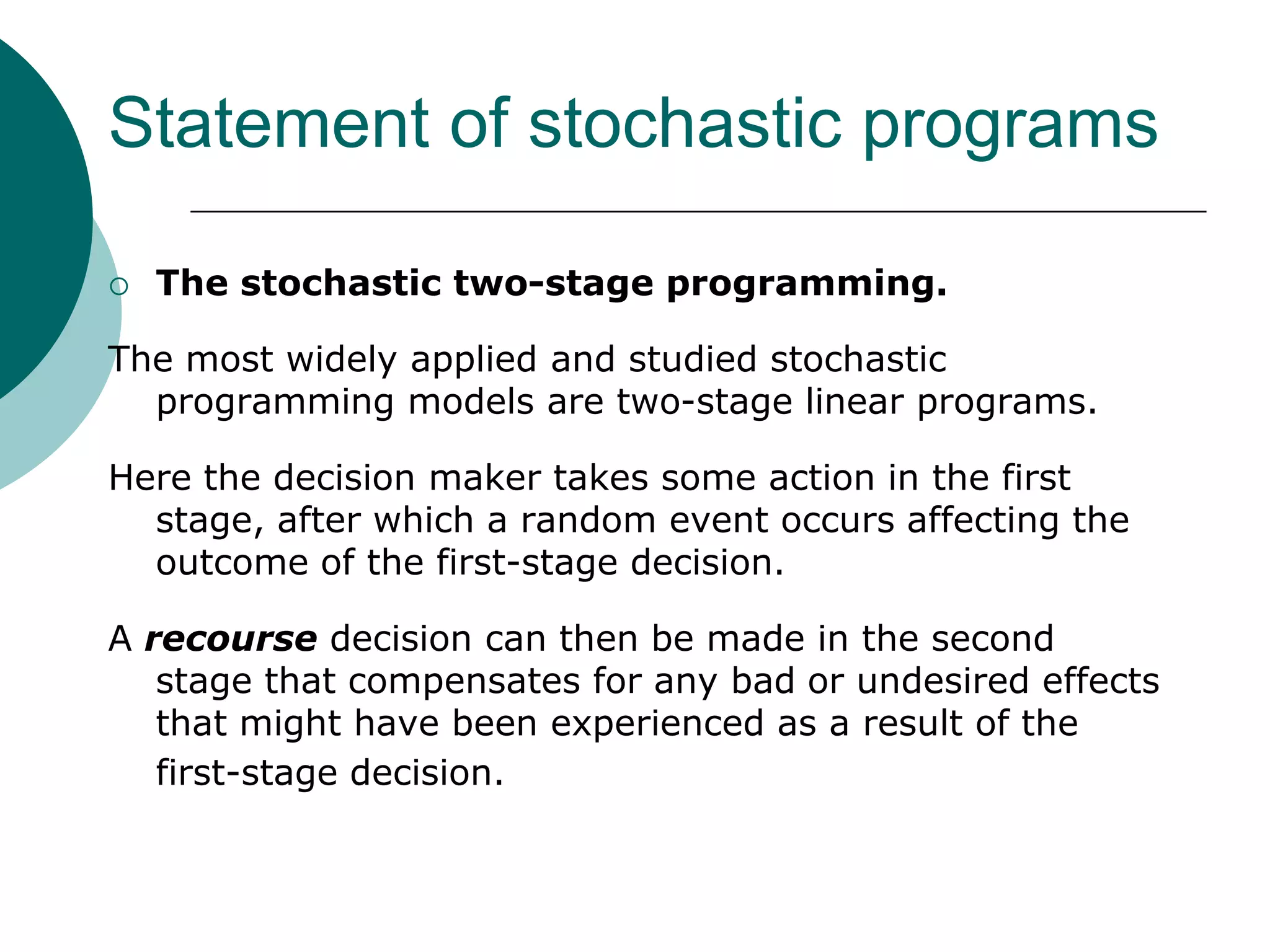 Statement of stochastic programs

○ The stochastic two-stage programming.

The most widely applied and studied stochastic programming models are two-stage linear programs.

Here the decision maker takes some action in the first stage, after which a random event occurs affecting the outcome of the first-stage decision.

A recourse decision can then be made in the second stage that compensates for any bad or undesired effects that might have been experienced as a result of the first-stage decision.